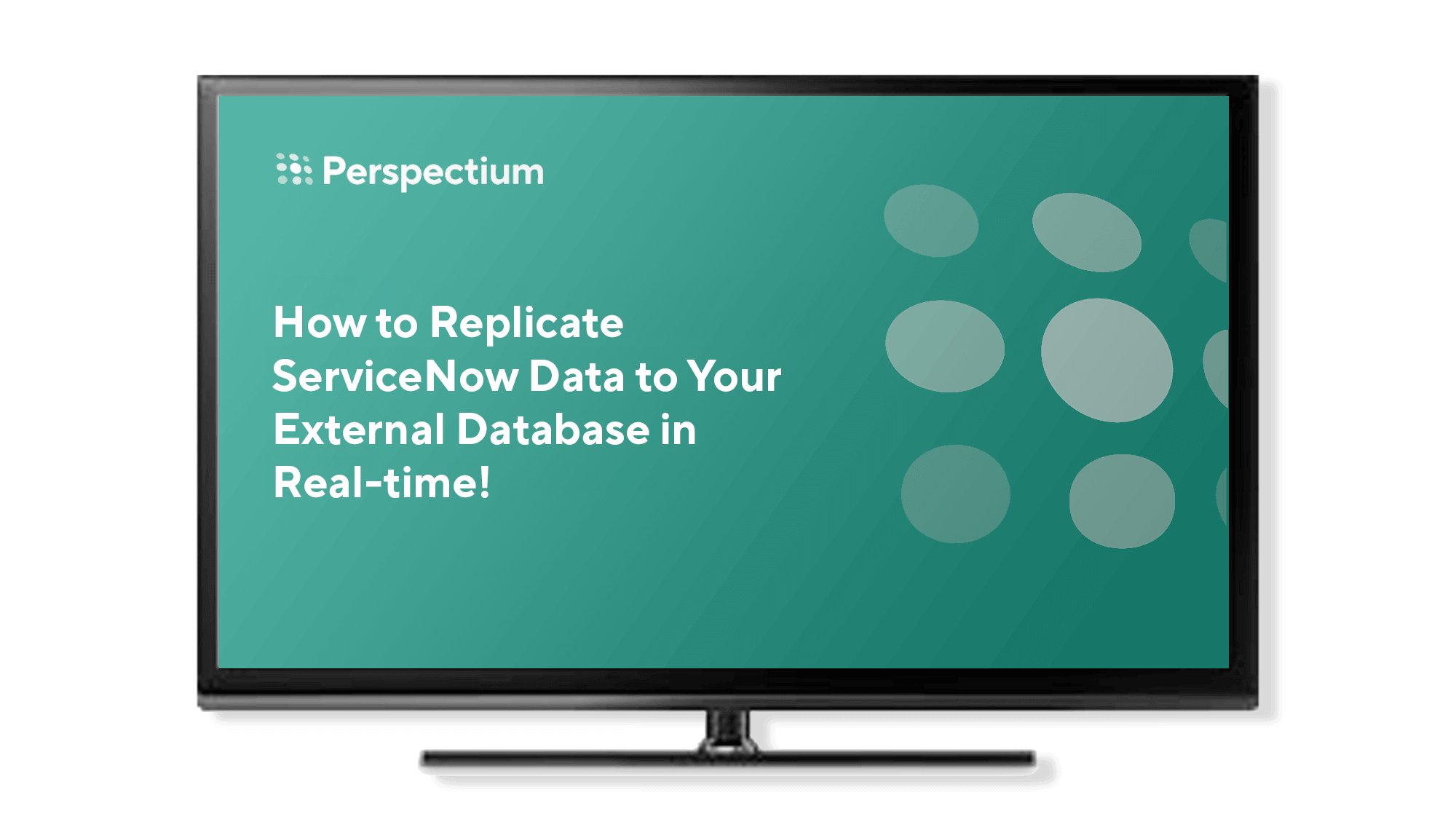 Perspectium

How to Replicate ServiceNow Data to Your External Database in Real-time!